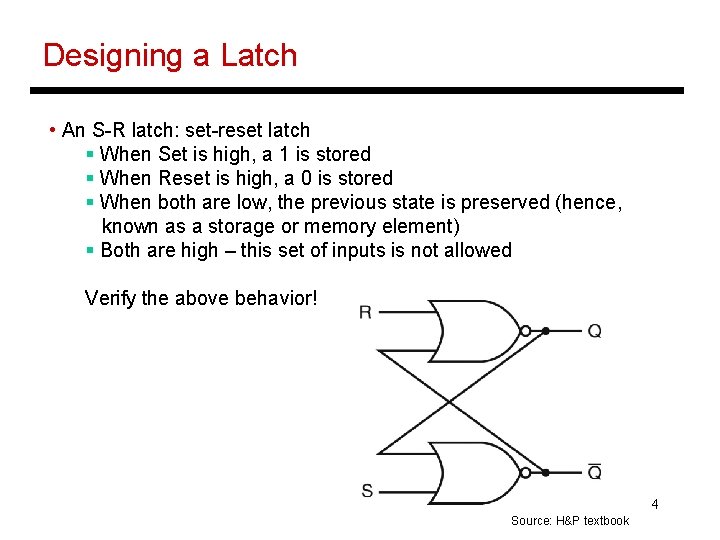 Designing a Latch

• An S-R latch: set-reset latch
▪ When Set is high, a 1 is stored
▪ When Reset is high, a 0 is stored
▪ When both are low, the previous state is preserved (hence, known as a storage or memory element)
▪ Both are high – this set of inputs is not allowed

Verify the above behavior!

R
Q
S
$\overline{Q}$

4

Source: H&P textbook